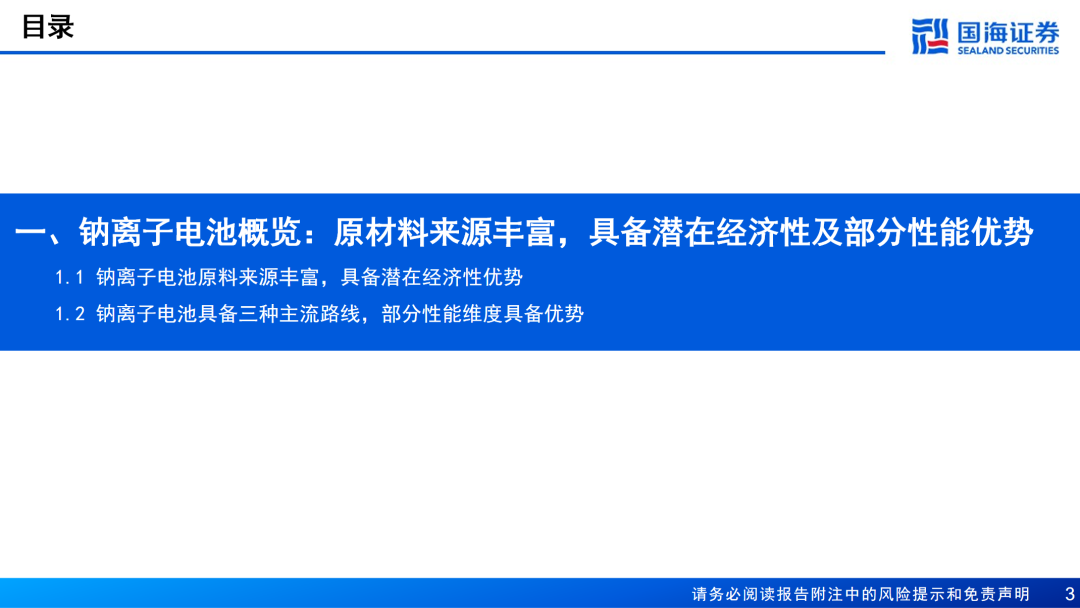 目录

国海证券
SEALAND SECURITIES

一、钠离子电池概览：原材料来源丰富，具备潜在经济性及部分性能优势

1.1 钠离子电池原料来源丰富，具备潜在经济性优势

1.2 钠离子电池具备三种主流路线，部分性能维度具备优势

请务必阅读报告附注中的风险提示和免责声明 3